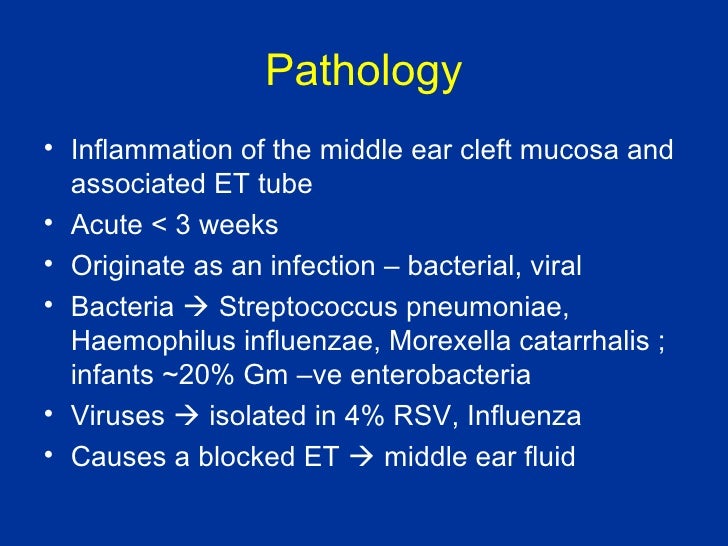 Pathology

• Inflammation of the middle ear cleft mucosa and associated ET tube
• Acute < 3 weeks
• Originate as an infection – bacterial, viral
• Bacteria → Streptococcus pneumoniae, Haemophilus influenzae, Morexella catarrhalis ; infants ~20% Gm –ve enterobacteria
• Viruses → isolated in 4% RSV, Influenza
• Causes a blocked ET → middle ear fluid